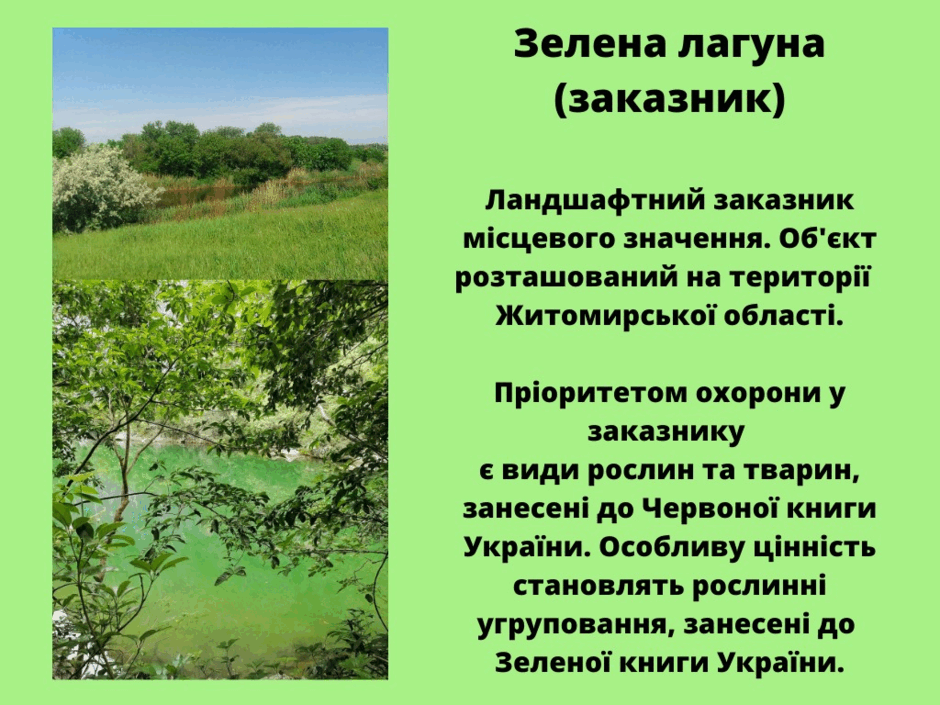 Зелена лагуна
(заказник)

Ландшафтний заказник місцевого значення. Об'єкт розташований на території Житомирської області.

Пріоритетом охорони у заказнику
є види рослин та тварин, занесені до Червоної книги України. Особливу цінність становлять рослинні угруповання, занесені до Зеленої книги України.